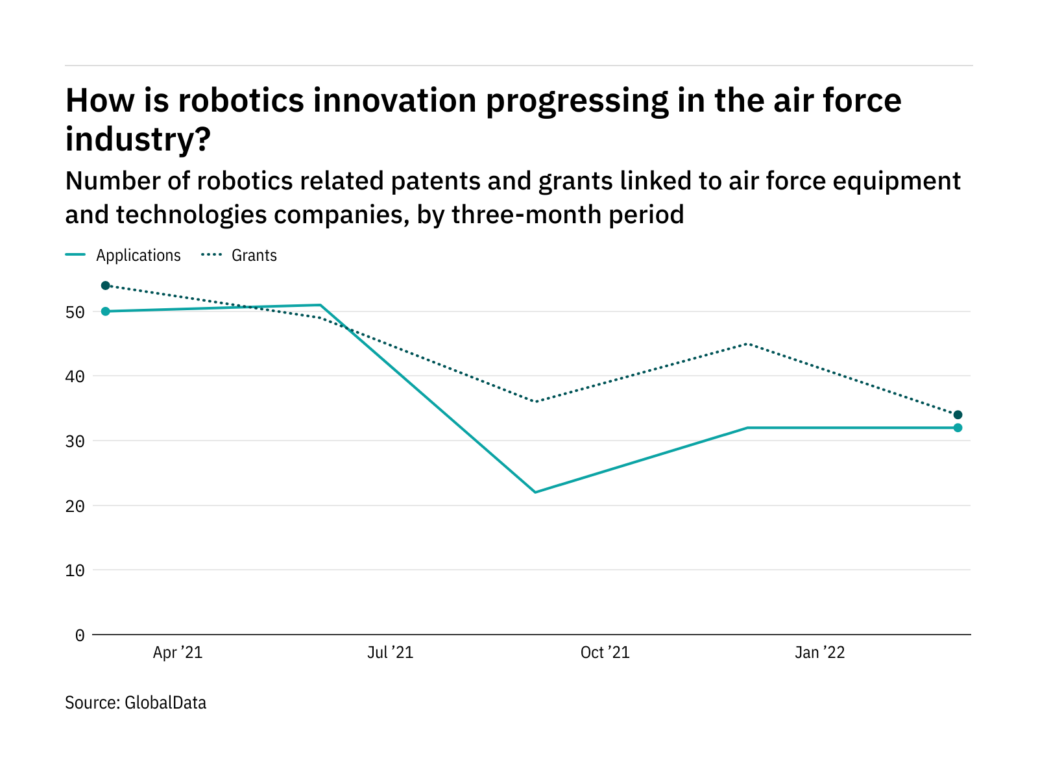 How is robotics innovation progressing in the air force industry?

Number of robotics related patents and grants linked to air force equipment and technologies companies, by three-month period

Applications Grants

50
40
30
20
10
0

Apr '21
Jul '21
Oct '21
Jan '22

Source: GlobalData